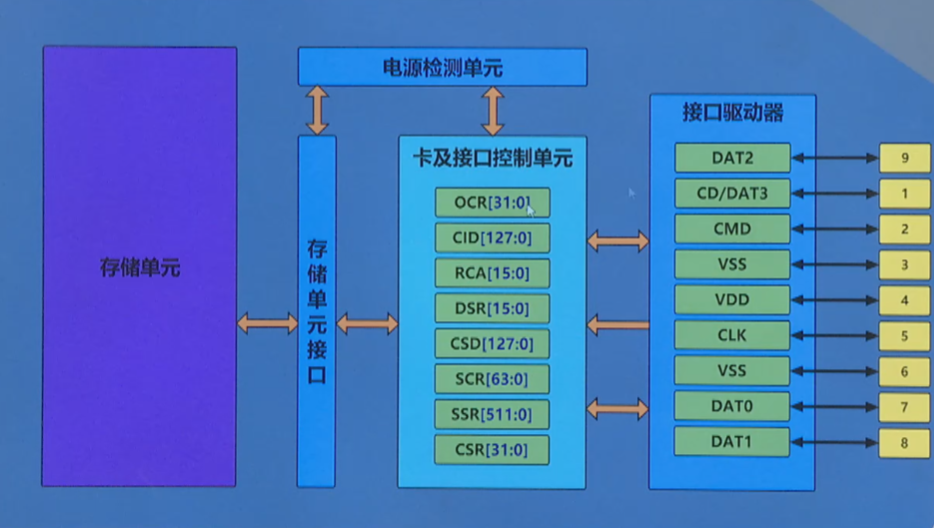 存储单元

电源检测单元

存储单元接口

卡及接口控制单元

OCR[31:0]
CID[127:0]
RCA[15:0]
DSR[15:0]
CSD[127:0]
SCR[63:0]
SSR[511:0]
CSR[31:0]

接口驱动器

DAT2
CD/DAT3
CMD
VSS
VDD
CLK
VSS
DAT0
DAT1

9
1
2
3
4
5
6
7
8